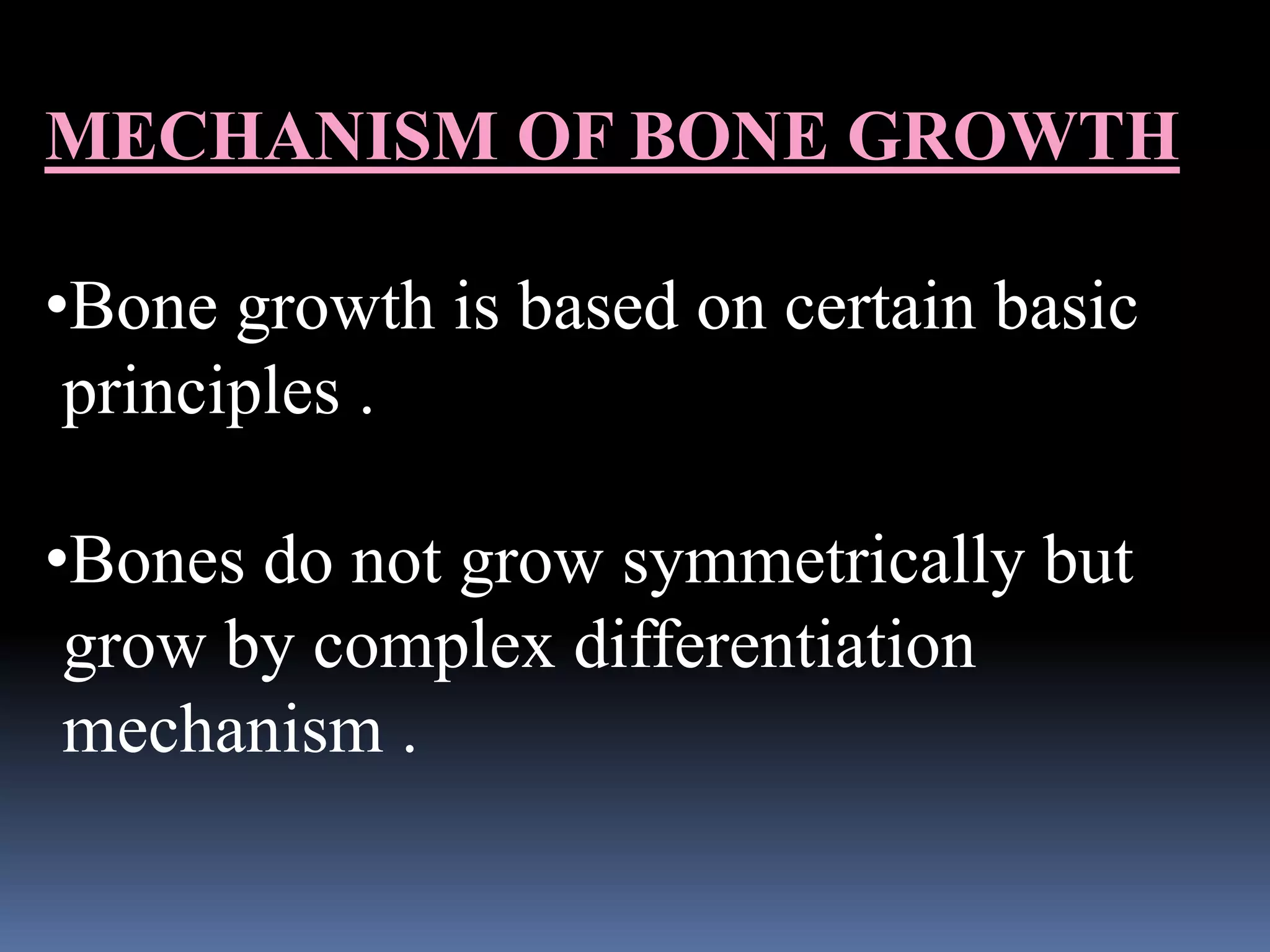 MECHANISM OF BONE GROWTH

•Bone growth is based on certain basic principles .

•Bones do not grow symmetrically but grow by complex differentiation mechanism .